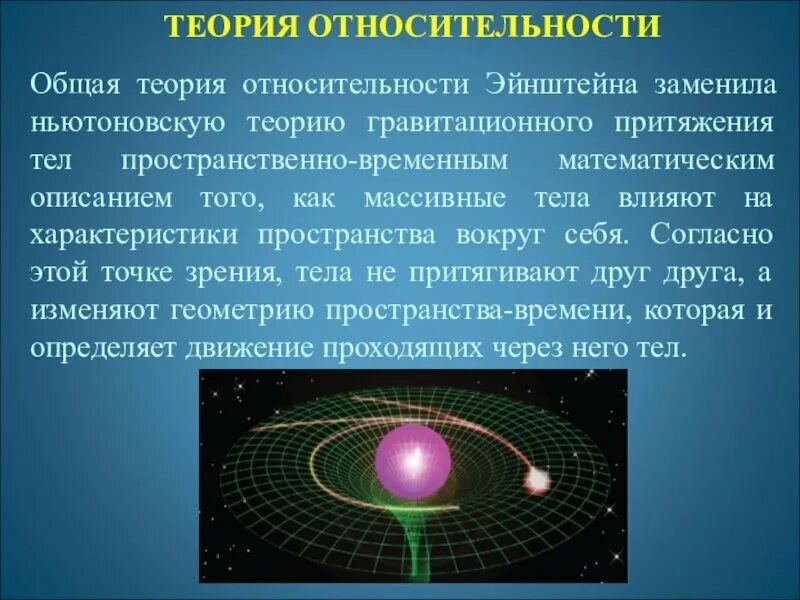 ТЕОРИЯ ОТНОСИТЕЛЬНОСТИ

Общая теория относительности Эйнштейна заменила ньютоновскую теорию гравитационного притяжения тел пространственно-временным математическим описанием того, как массивные тела влияют на характеристики пространства вокруг себя. Согласно этой точке зрения, тела не притягивают друг друга, а изменяют геометрию пространства-времени, которая и определяет движение проходящих через него тел.